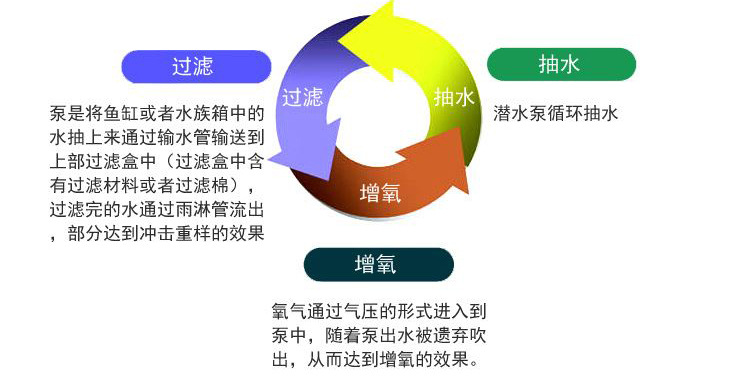 过滤

泵是将鱼缸或者水族箱中的水抽上来通过输水管输送到上部过滤盒中（过滤盒中含有过滤材料或者过滤棉），过滤完的水通过雨淋管流出，部分达到冲击重样的效果

过滤

抽水

增氧

抽水

潜水泵循环抽水

增氧

氧气通过气压的形式进入到泵中，随着泵出水被遗弃吹出，从而达到增氧的效果。